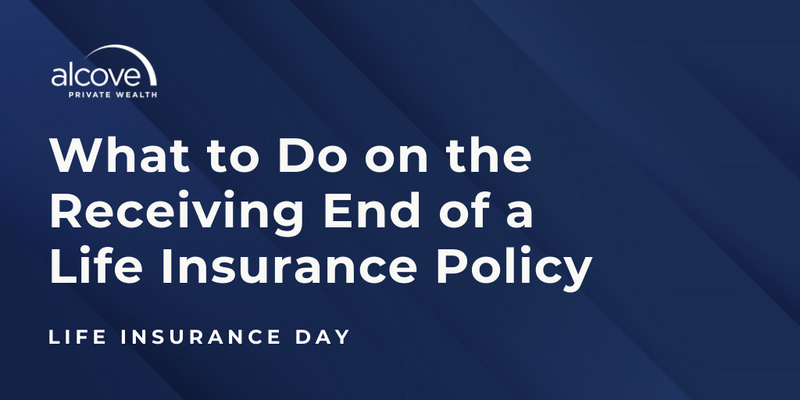 alcove
PRIVATE WEALTH

What to Do on the Receiving End of a Life Insurance Policy

LIFE INSURANCE DAY